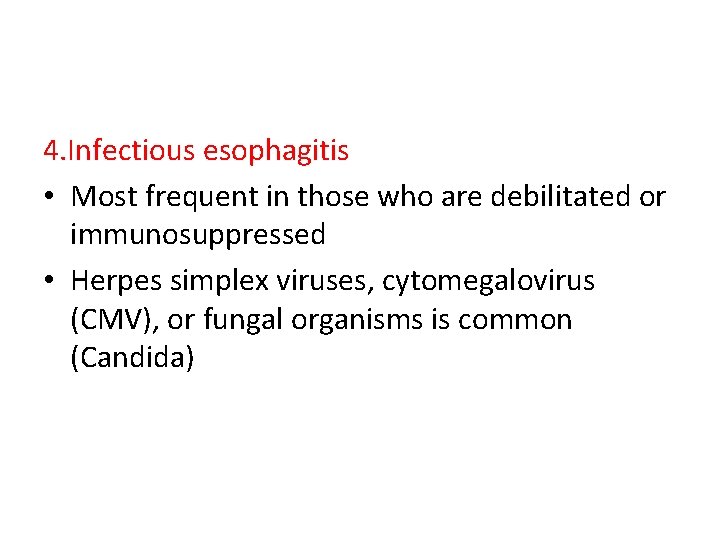 4.Infectious esophagitis

• Most frequent in those who are debilitated or immunosuppressed

• Herpes simplex viruses, cytomegalovirus (CMV), or fungal organisms is common (Candida)